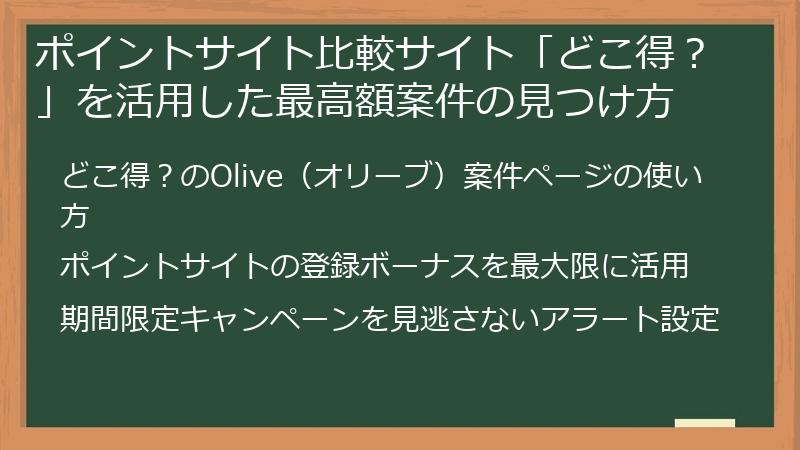 ポイントサイト比較サイト「どこ得？」を活用した最高額案件の見つけ方

どこ得？のOlive（オリーブ）案件ページの使い方

ポイントサイトの登録ボーナスを最大限に活用

期間限定キャンペーンを見逃さないアラート設定